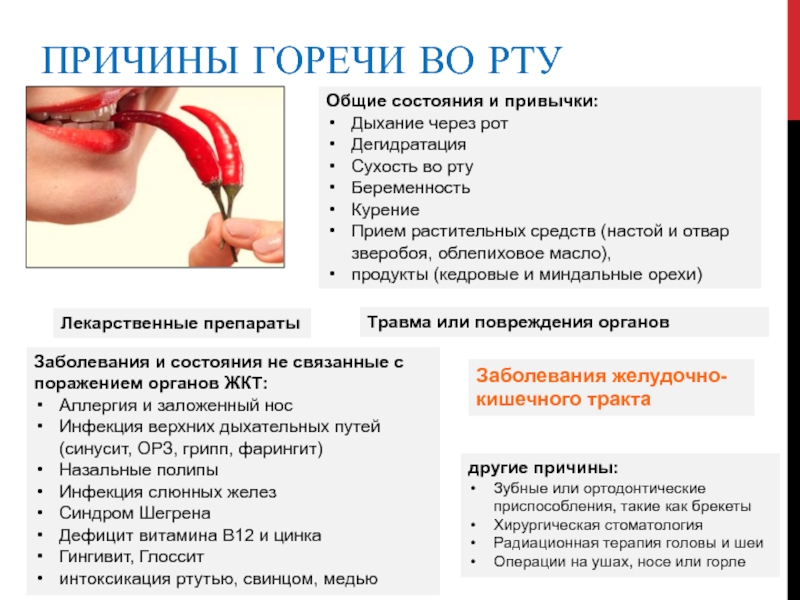 ПРИЧИНЫ ГОРЕЧИ ВО РТУ

Общие состояния и привычки:
• Дыхание через рот
• Дегидратация
• Сухость во рту
• Беременность
• Курение
• Прием растительных средств (настой и отвар зверобоя, облепиховое масло),
• продукты (кедровые и миндальные орехи)

Лекарственные препараты

Травма или повреждения органов

Заболевания и состояния не связанные с поражением органов ЖКТ:
• Аллергия и заложенный нос
• Инфекция верхних дыхательных путей (синусит, ОРЗ, грипп, фарингит)
• Назальные полипы
• Инфекция слюнных желез
• Синдром Шегрена
• Дефицит витамина В12 и цинка
• Гингивит, Глоссит
• интоксикация ртутью, свинцом, медью

Заболевания желудочно-кишечного тракта

другие причины:
• Зубные или ортодонтические приспособления, такие как брекеты
• Хирургическая стоматология
• Радиационная терапия головы и шеи
• Операции на ушах, носе или горле